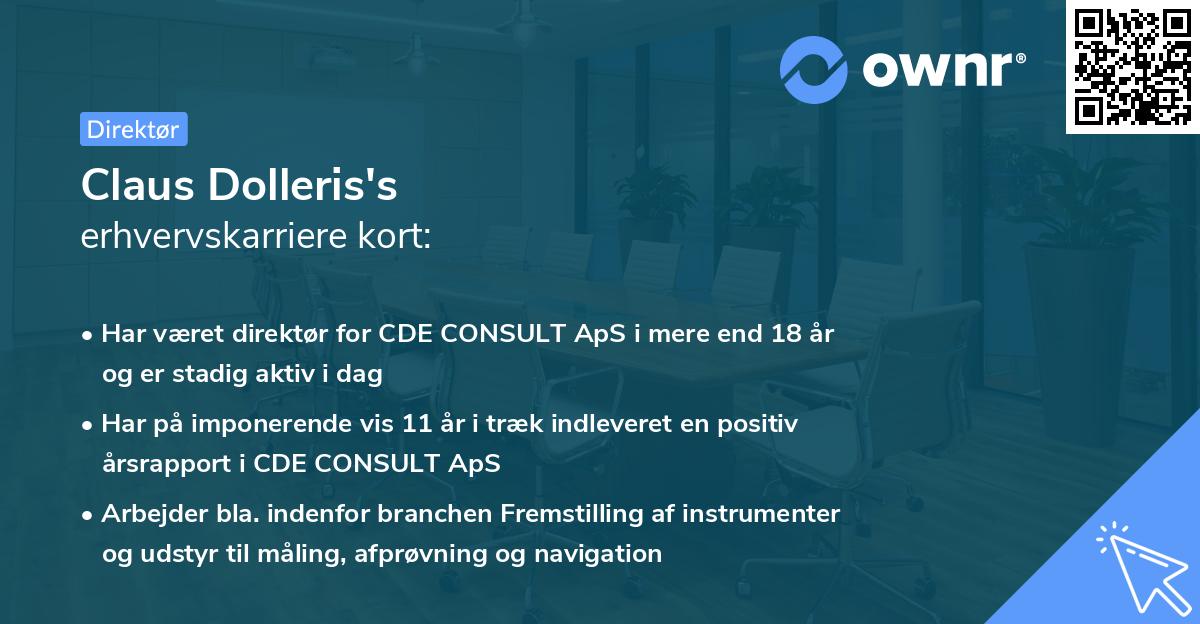 ownr®

Direktør

Claus Dolleris's
erhvervskarriere kort:

• Har været direktør for CDE CONSULT ApS i mere end 18 år og er stadig aktiv i dag

• Har på imponerende vis 11 år i træk indleveret en positiv årsrapport i CDE CONSULT ApS

• Arbejder bla. indenfor branchen Fremstilling af instrumenter og udstyr til måling, afprøvning og navigation